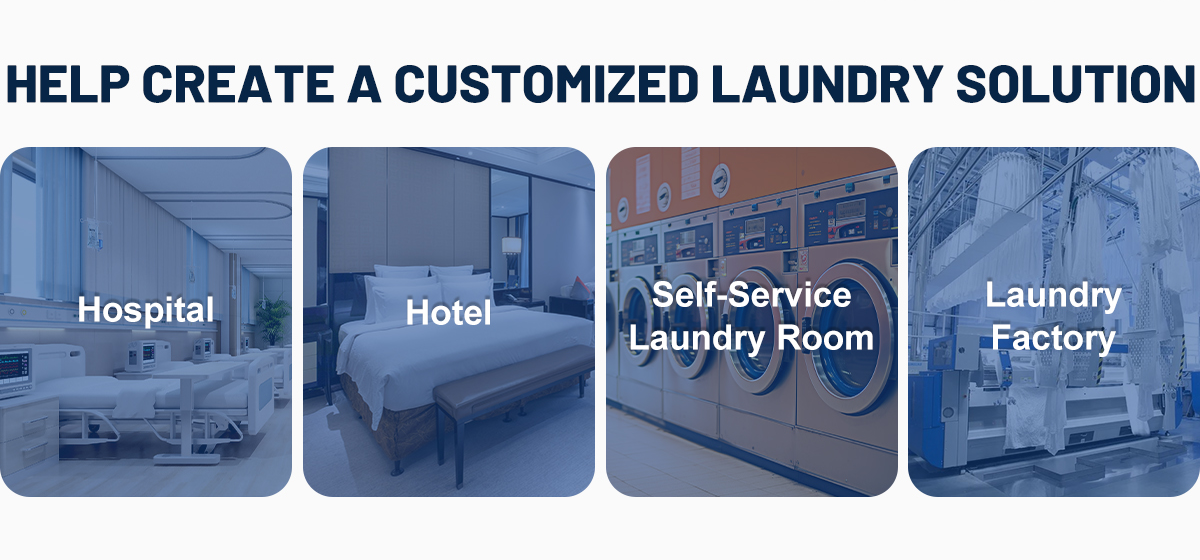 HELP CREATE A CUSTOMIZED LAUNDRY SOLUTION

Hospital

Hotel

Self-Service Laundry Room

Laundry Factory